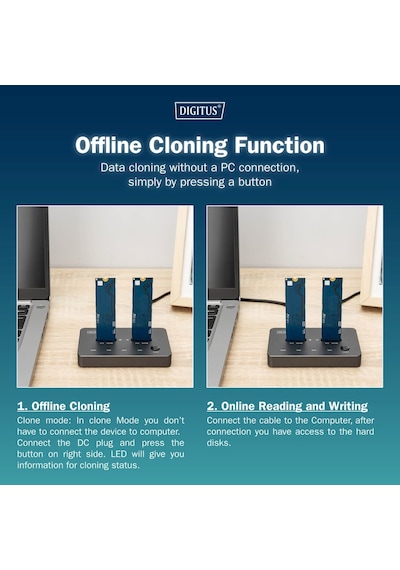 DIGITUS®

Offline Cloning Function

Data cloning without a PC connection, simply by pressing a button

1. Offline Cloning

Clone mode: In clone Mode you don't have to connect the device to computer. Connect the DC plug and press the button on right side. LED will give you information for cloning status.

2. Online Reading and Writing

Connect the cable to the Computer, after connection you have access to the hard disks.